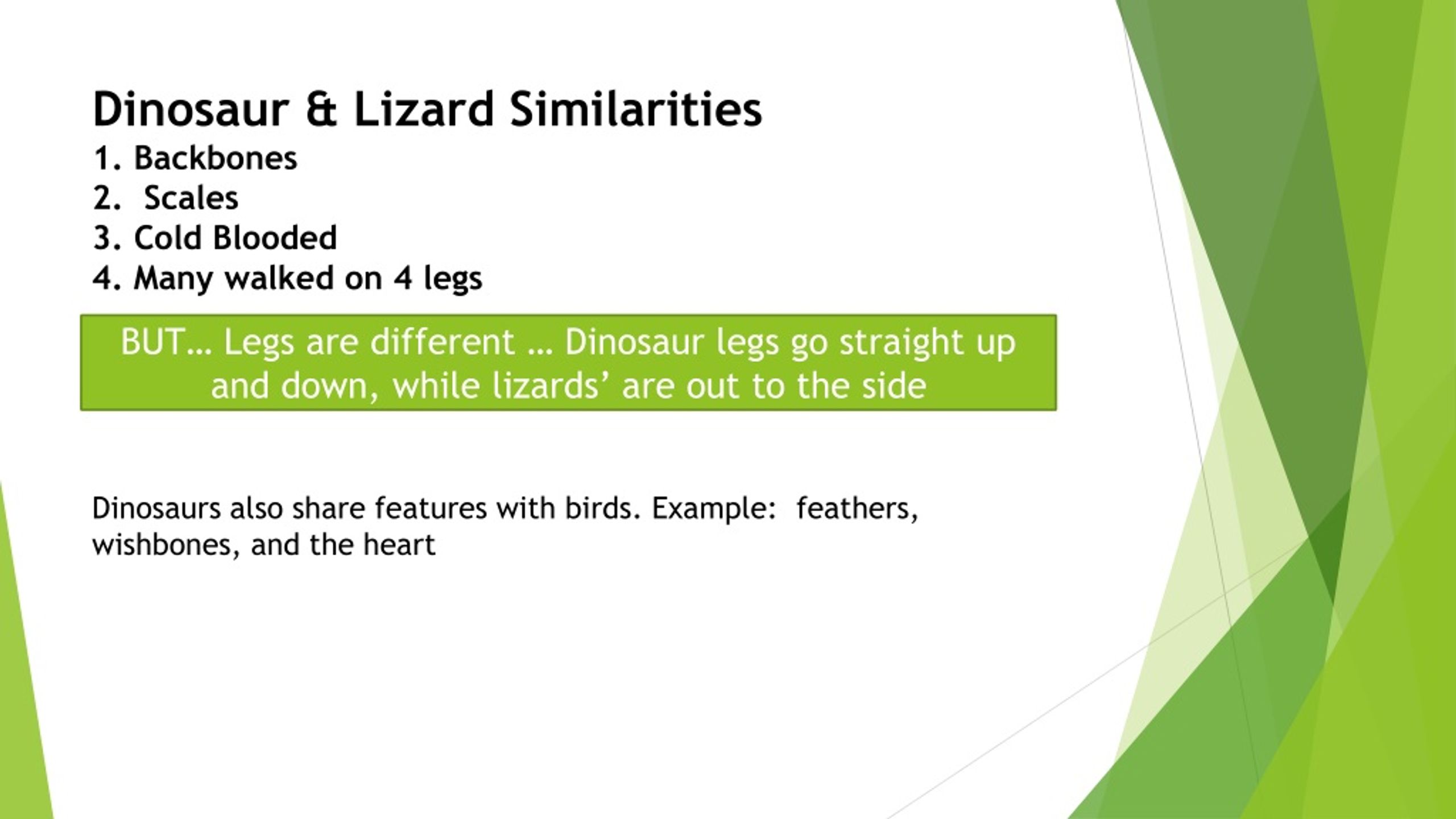 Dinosaur & Lizard Similarities
1. Backbones
2. Scales
3. Cold Blooded
4. Many walked on 4 legs

BUT… Legs are different … Dinosaur legs go straight up and down, while lizards' are out to the side

Dinosaurs also share features with birds. Example: feathers, wishbones, and the heart